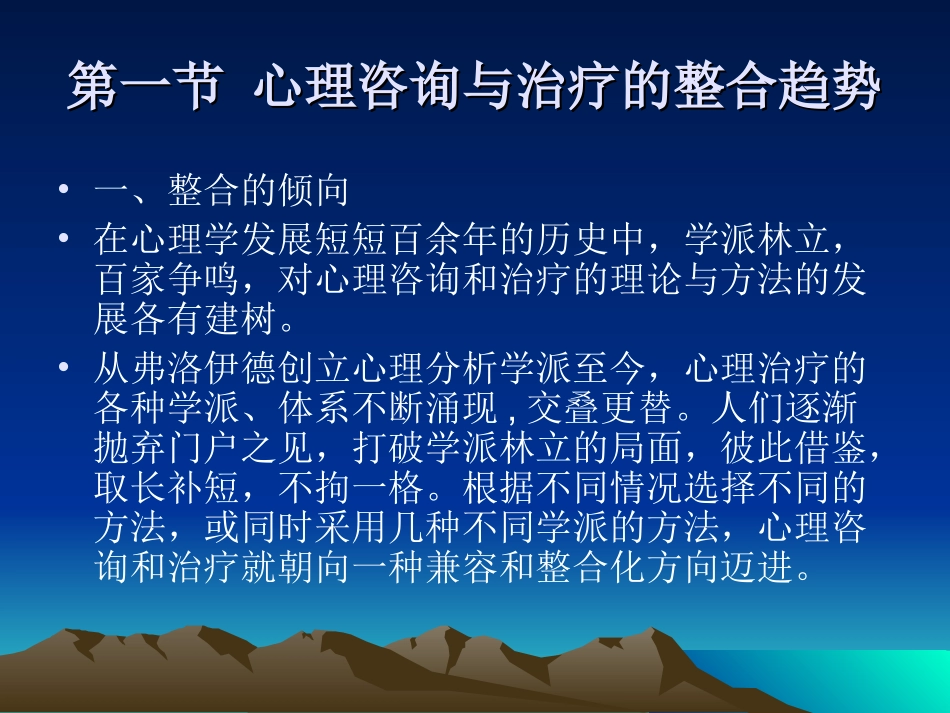 第一节 心理咨询与治疗的整合趋势

• 一、整合的倾向

• 在心理学发展短短百余年的历史中，学派林立，百家争鸣，对心理咨询和治疗的理论与方法的发展各有建树。

• 从弗洛伊德创立心理分析学派至今，心理治疗的各种学派、体系不断涌现，交叠更替。人们逐渐抛弃门户之见，打破学派林立的局面，彼此借鉴，取长补短，不拘一格。根据不同情况选择不同的方法，或同时采用几种不同学派的方法，心理咨询和治疗就朝向一种兼容和整合化方向迈进。